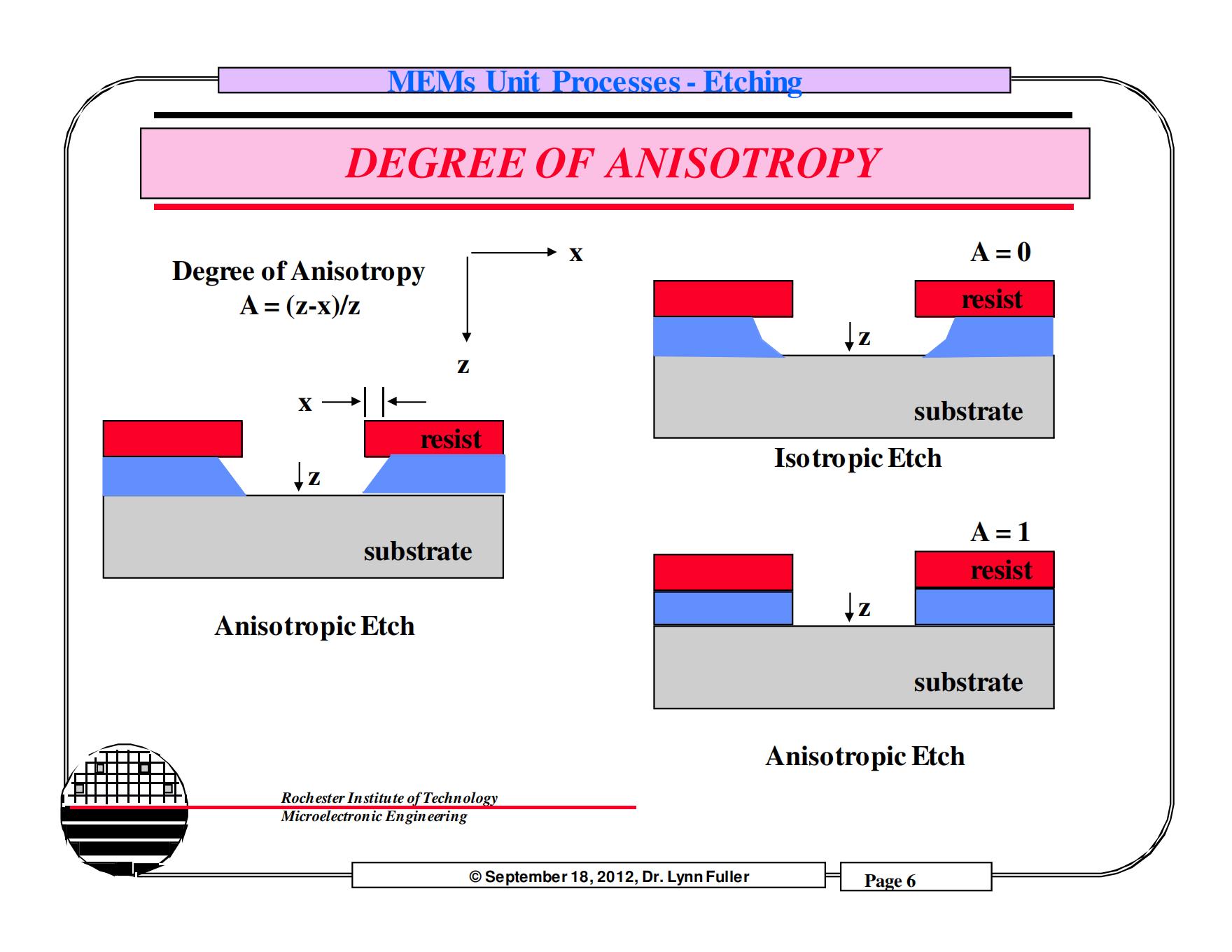 MEMs Unit Processes - Etching

DEGREE OF ANISOTROPY

Degree of Anisotropy
A = (z-x)/z

x

z

x

resist

z

substrate

Anisotropic Etch

A = 0

resist

z

substrate

Isotropic Etch

A = 1

resist

z

substrate

Anisotropic Etch

Rochester Institute of Technology
Microelectronic Engineering

© September 18, 2012, Dr. Lynn Fuller

Page 6